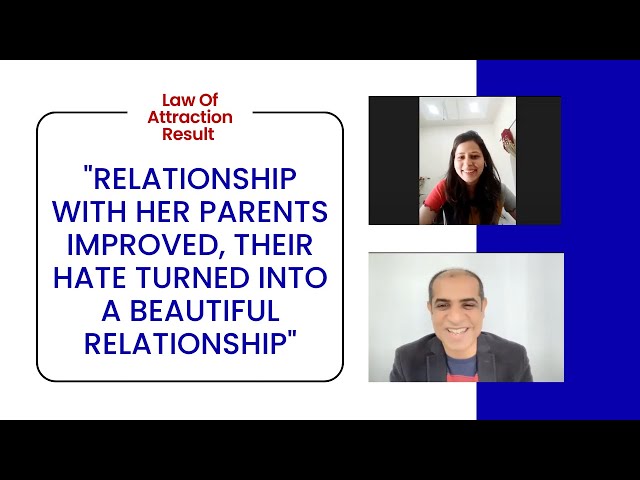 Law Of Attraction Result

"RELATIONSHIP WITH HER PARENTS IMPROVED, THEIR HATE TURNED INTO A BEAUTIFUL RELATIONSHIP"